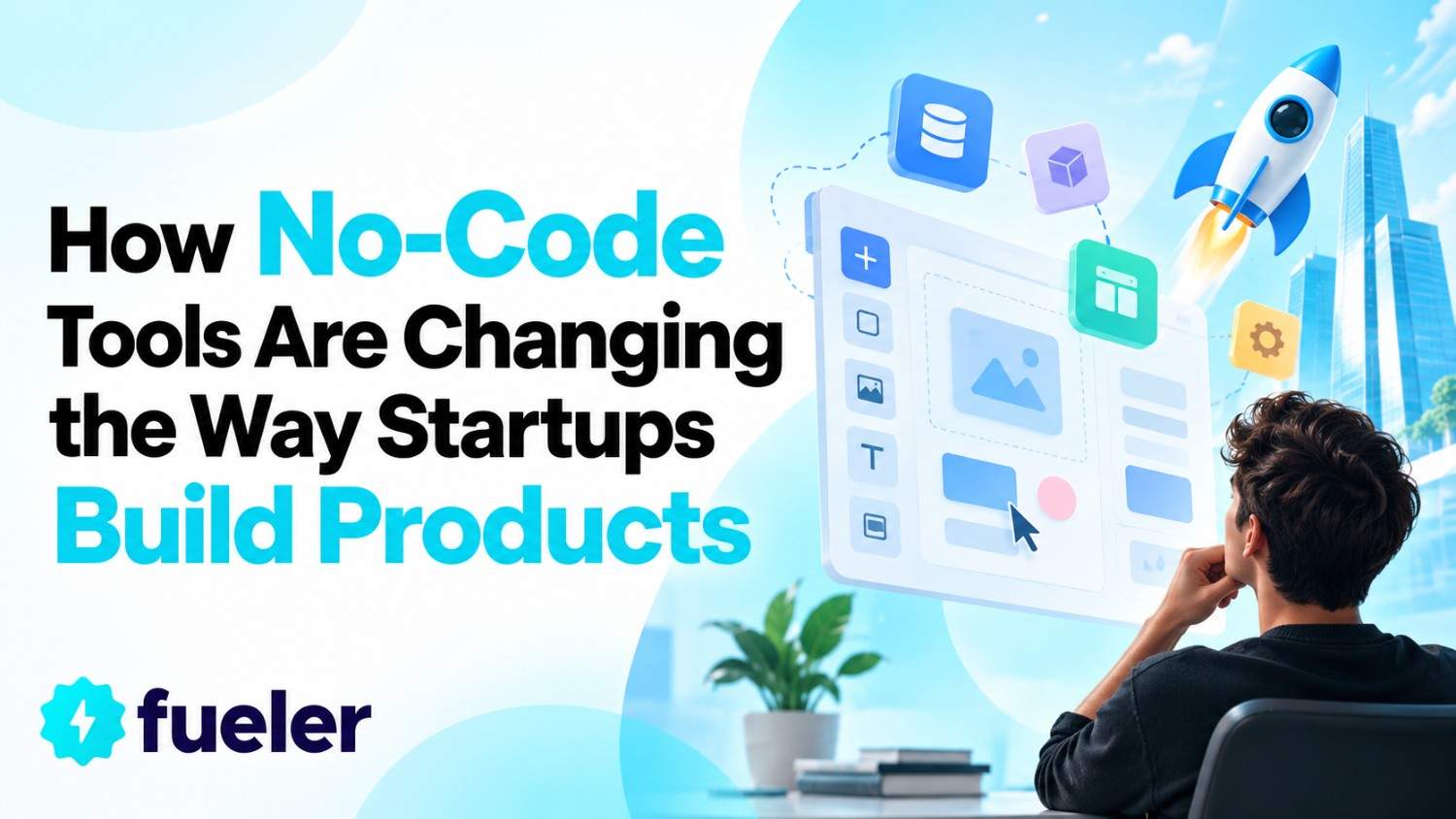 How No-Code Tools Are Changing the Way Startups Build Products

fueler